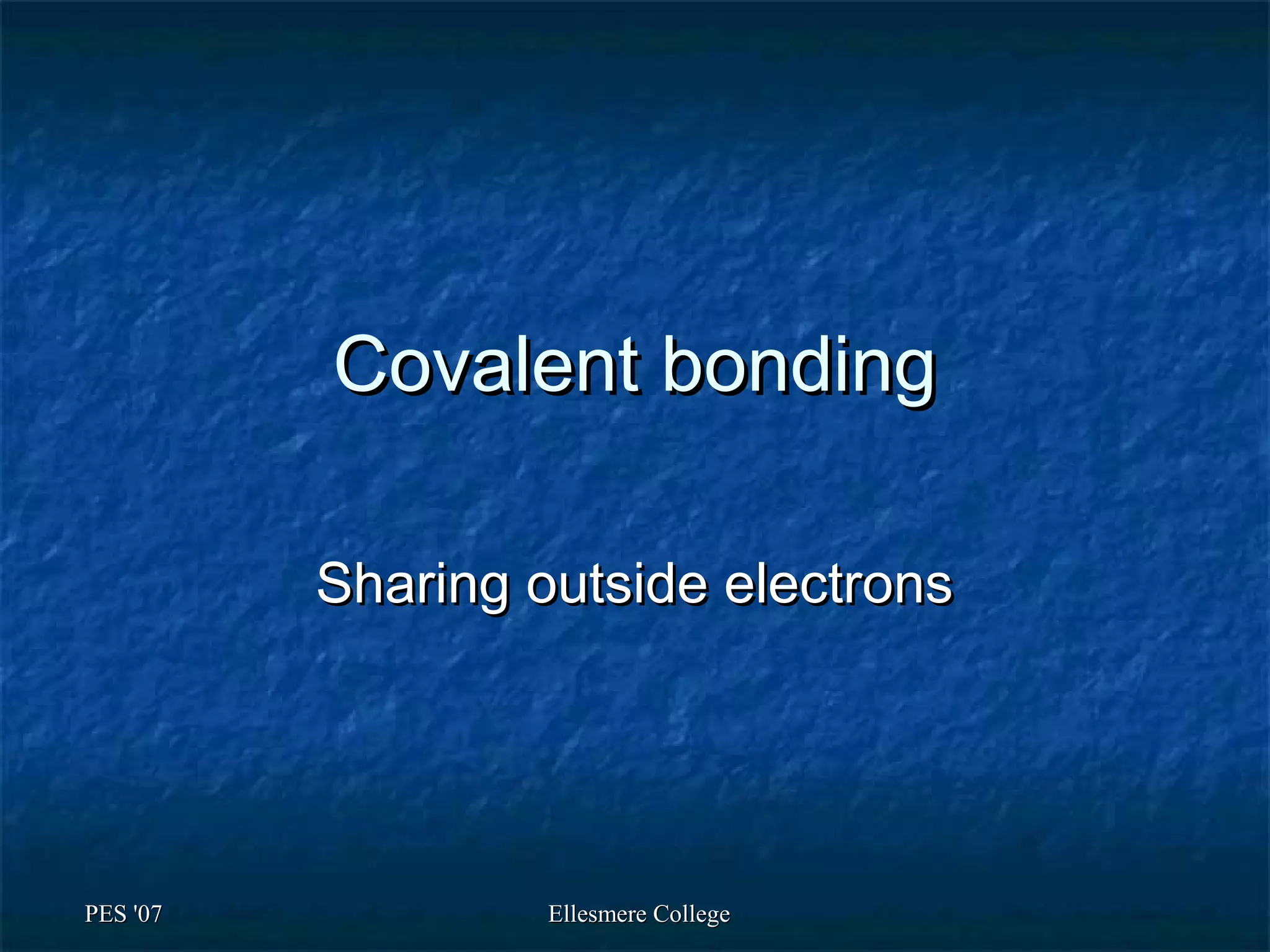 Covalent bonding

Sharing outside electrons

PES '07

Ellesmere College